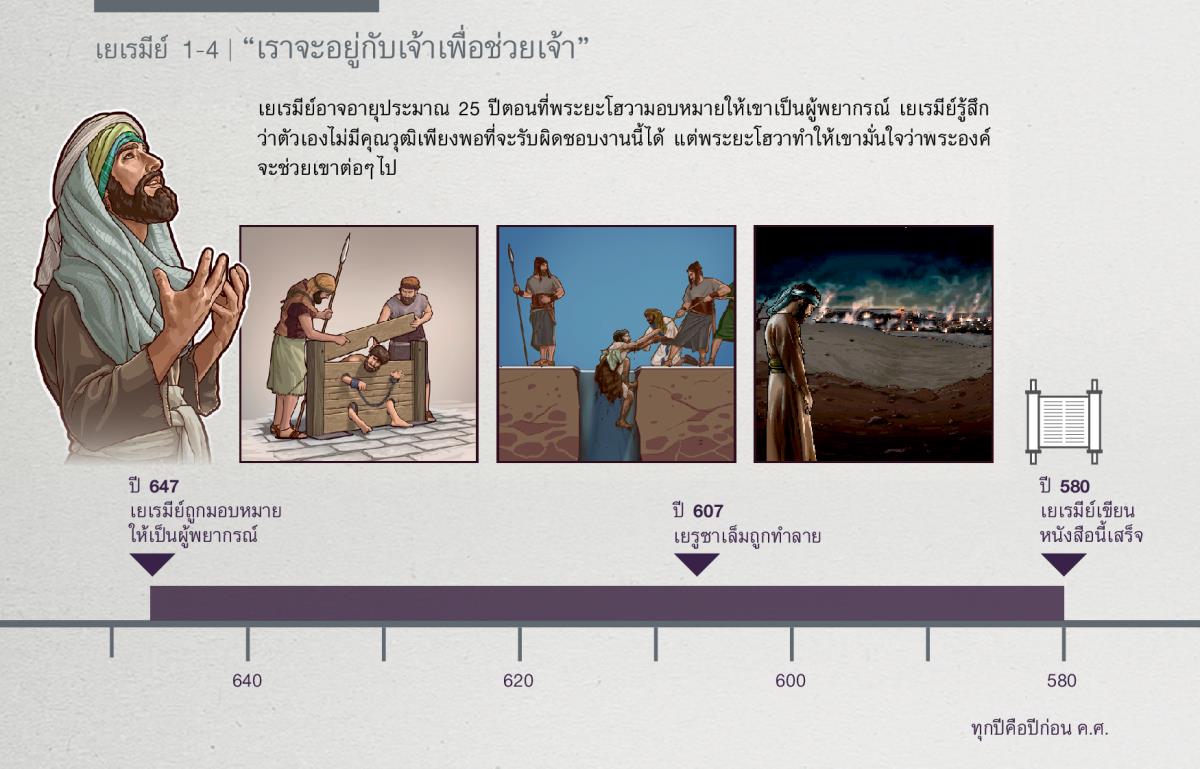 เยเรมีย์ 1-4 | “เราจะอยู่กับเจ้าเพื่อช่วยเจ้า”

เยเรมีย์อาจอายุประมาณ 25 ปีตอนที่พระยะโฮวามอบหมายให้เขาเป็นผู้พยากรณ์ เยเรมีย์รู้สึกว่าตัวเองไม่มีคุณวุฒิเพียงพอที่จะรับผิดชอบงานนี้ได้ แต่พระยะโฮวาทำให้เขามั่นใจว่าพระองค์จะช่วยเขาต่อๆไป

ปี 647
เยเรมีย์ถูกมอบหมายให้เป็นผู้พยากรณ์

ปี 607
เยรูซาเล็มถูกทำลาย

ปี 580
เยเรมีย์เขียนหนังสือนี้เสร็จ

640
620
600
580

ทุกปีคือปีก่อน ค.ศ.